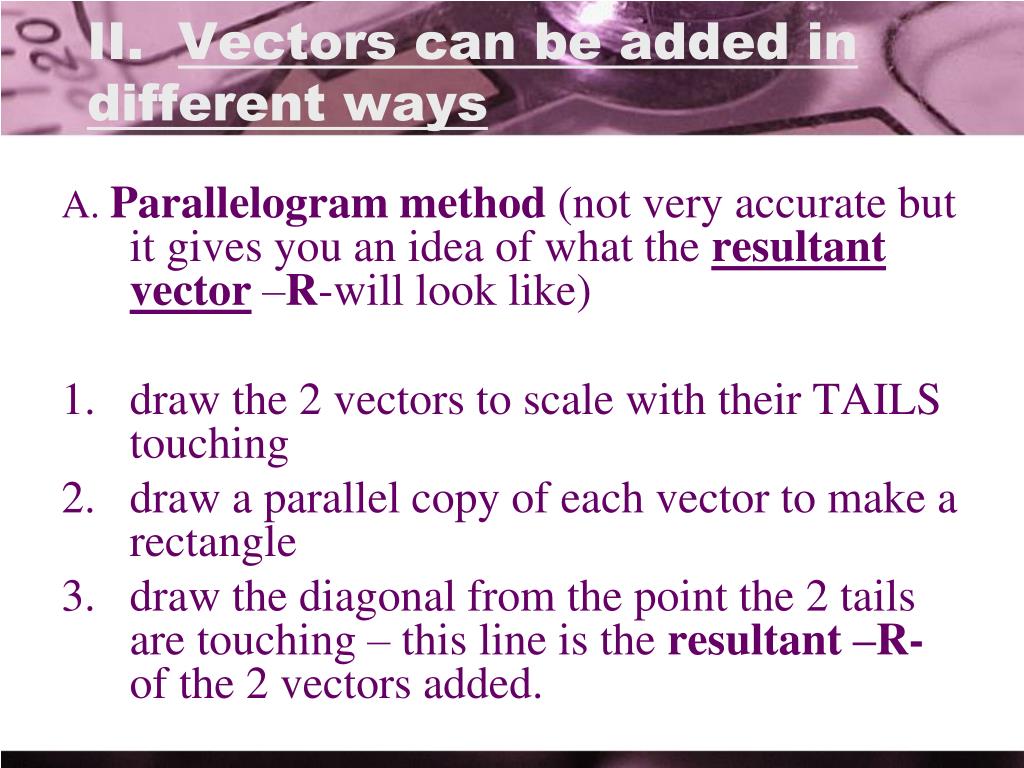 II. Vectors can be added in different ways

A. Parallelogram method (not very accurate but it gives you an idea of what the resultant vector –R-will look like)

1. draw the 2 vectors to scale with their TAILS touching
2. draw a parallel copy of each vector to make a rectangle
3. draw the diagonal from the point the 2 tails are touching – this line is the resultant –R- of the 2 vectors added.